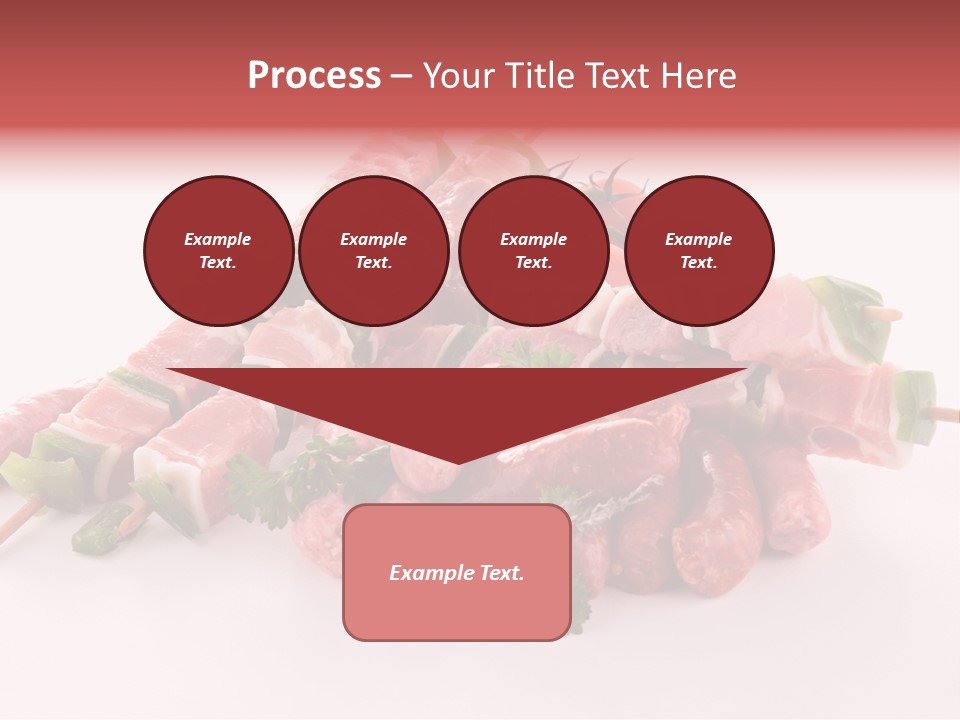 Process – Your Title Text Here

Example Text.

Example Text.

Example Text.

Example Text.

Example Text.